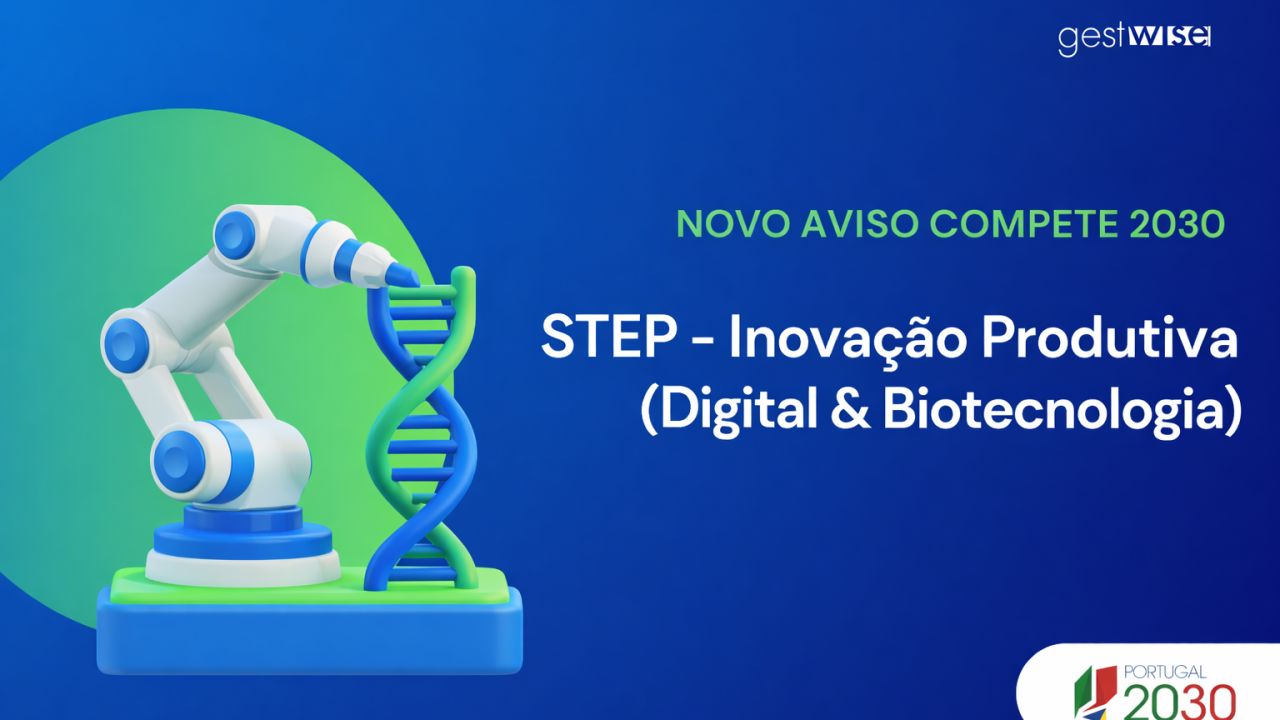 gestwise

NOVO AVISO COMPETE 2030

STEP - Inovação Produtiva (Digital & Biotecnologia)

PORTUGAL 2030